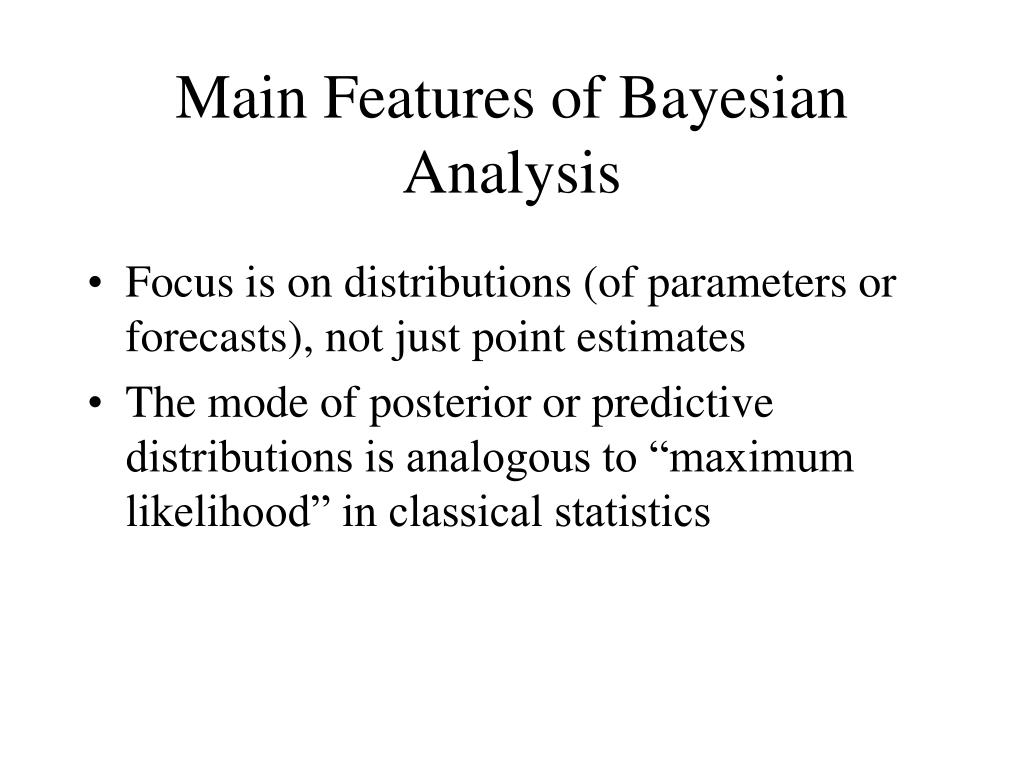 Main Features of Bayesian Analysis

• Focus is on distributions (of parameters or forecasts), not just point estimates
• The mode of posterior or predictive distributions is analogous to “maximum likelihood” in classical statistics